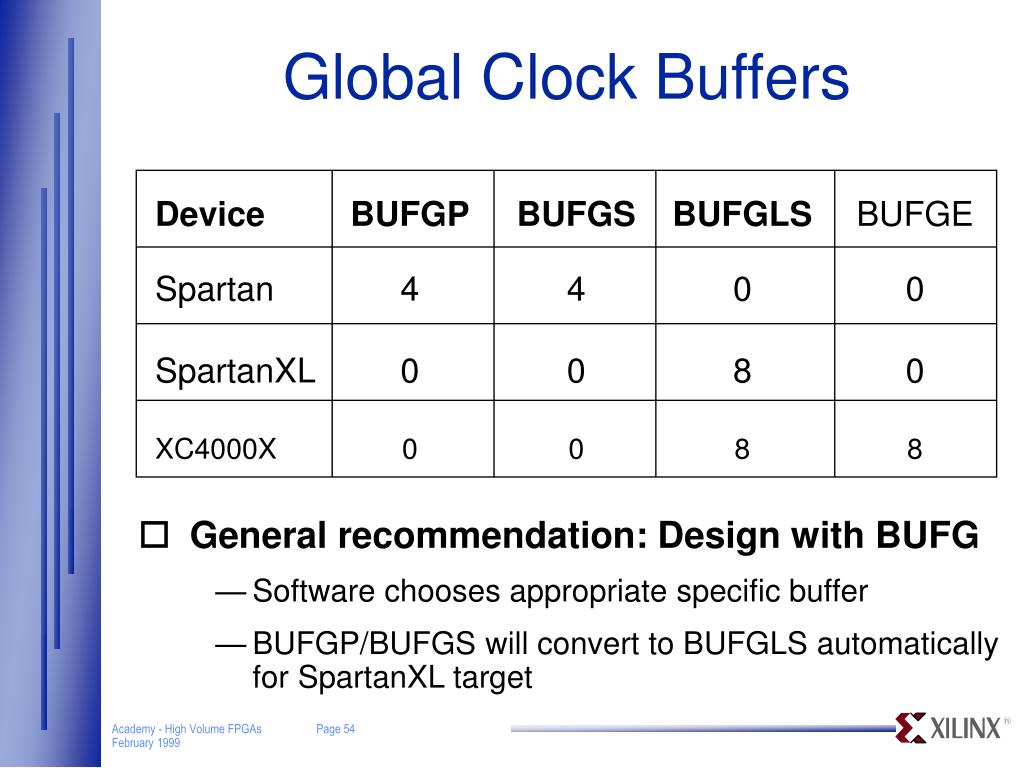 Global Clock Buffers

| Device | BUFGP | BUFGS | BUFGLS | BUFGE |
|---|---|---|---|---|
| Spartan | 4 | 4 | 0 | 0 |
| SpartanXL | 0 | 0 | 8 | 0 |
| XC4000X | 0 | 0 | 8 | 8 |

☐ General recommendation: Design with BUFG

— Software chooses appropriate specific buffer

— BUFGP/BUFGS will convert to BUFGLS automatically for SpartanXL target

Academy - High Volume FPGAs
February 1999

Page 54

XILINX®